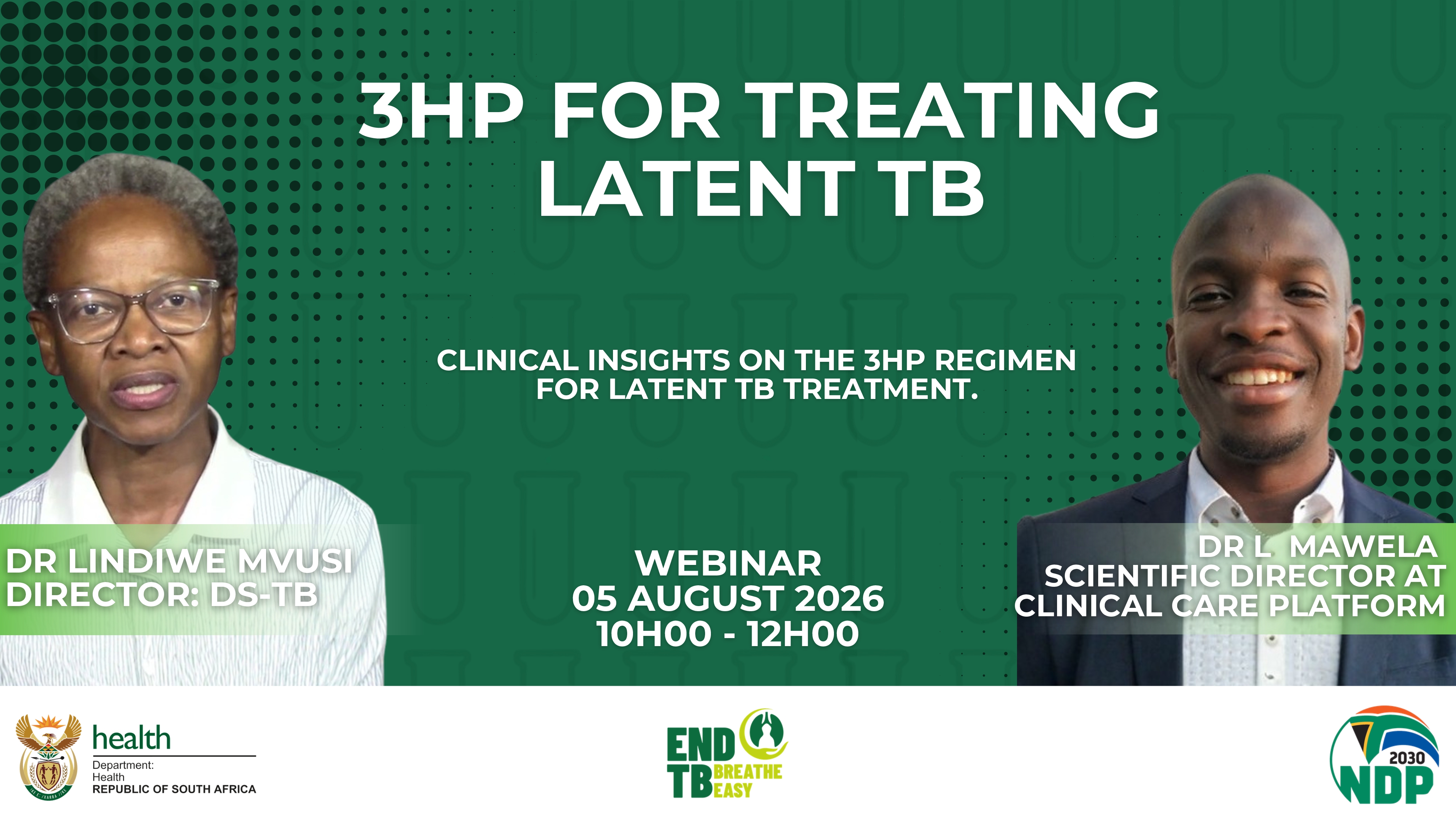 3HP FOR TREATING LATENT TB

CLINICAL INSIGHTS ON THE 3HP REGIMEN FOR LATENT TB TREATMENT.

DR LINDIWE MVUSI
DIRECTOR: DS-TB

WEBINAR
05 AUGUST 2026
10H00 - 12H00

DR L MAWELA
SCIENTIFIC DIRECTOR AT
CLINICAL CARE PLATFORM

health
Department:
Health
REPUBLIC OF SOUTH AFRICA

END TB BREATHE EASY

2030 NDP